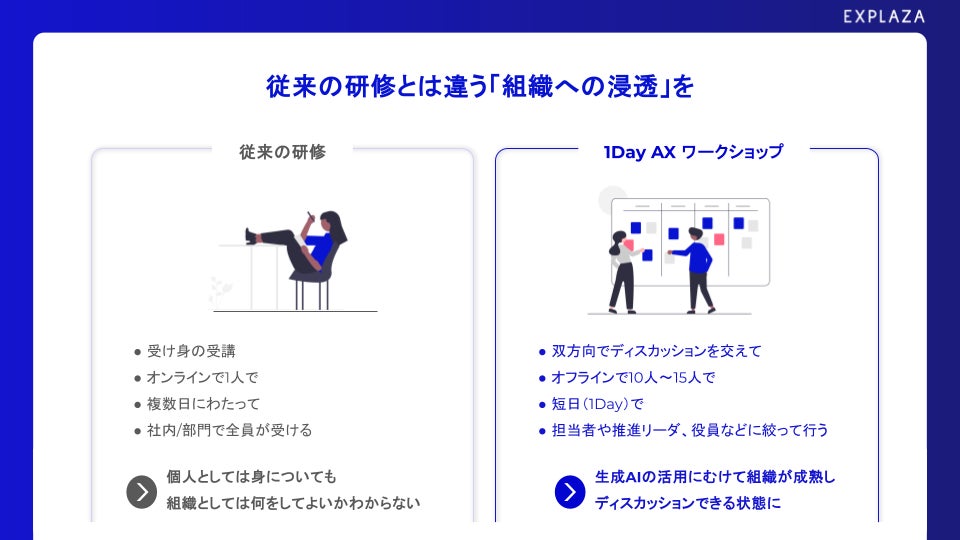 EXPLAZA

従来の研修とは違う「組織への浸透」を

従来の研修

● 受け身の受講
● オンラインで1人で
● 複数日にわたって
● 社内/部門で全員が受ける

個人としては身についても
組織としては何をしてよいかわからない

1Day AX ワークショップ

● 双方向でディスカッションを交えて
● オフラインで10人〜15人で
● 短日（1Day）で
● 担当者や推進リーダ、役員などに絞って行う

生成AIの活用にむけて組織が成熟し
ディスカッションできる状態に